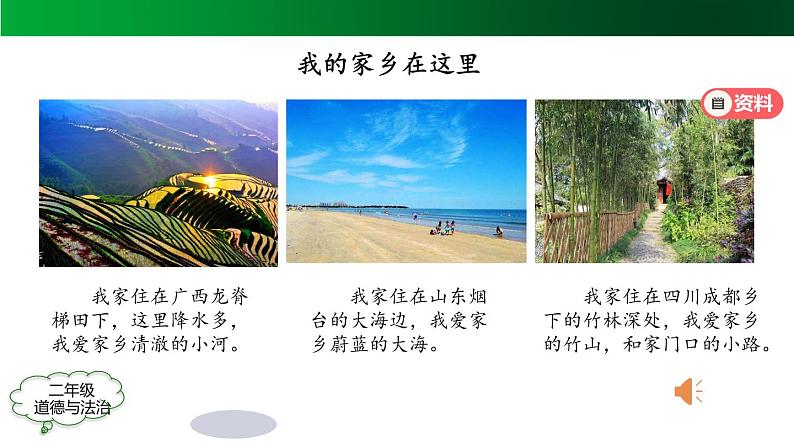 我的家乡在这里

资料

我家住在广西龙脊梯田下，这里降水多，我爱家乡清澈的小河。

我家住在山东烟台的大海边，我爱家乡蔚蓝的大海。

我家住在四川成都乡下的竹林深处，我爱家乡的竹山，和家门口的小路。

二年级
道德与法治